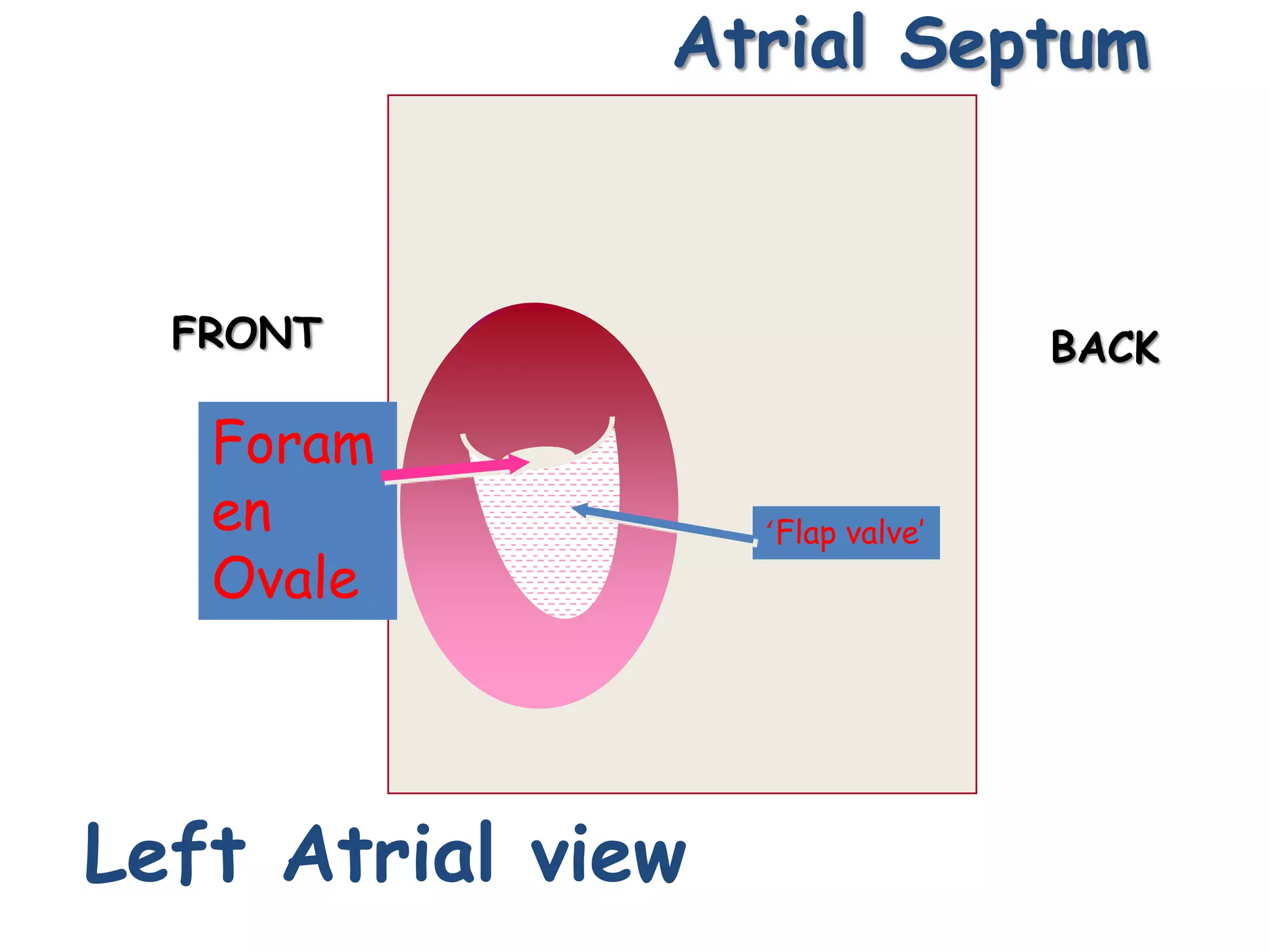 Atrial Septum

FRONT

BACK

Foramen Ovale

'Flap valve'

Left Atrial view